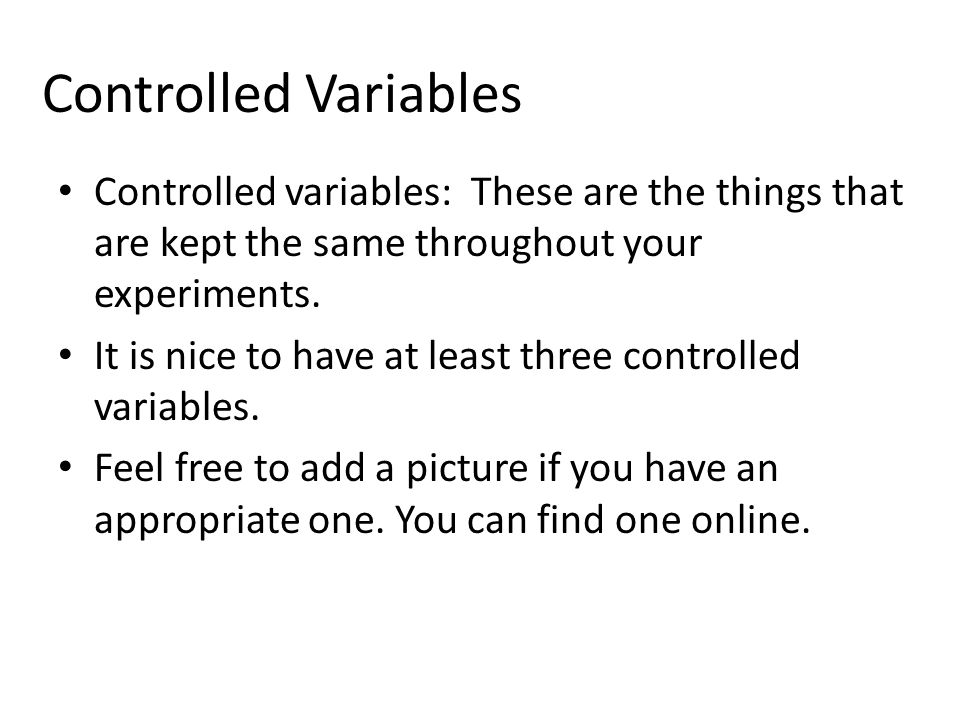 Controlled Variables

• Controlled variables: These are the things that are kept the same throughout your experiments.

• It is nice to have at least three controlled variables.

• Feel free to add a picture if you have an appropriate one. You can find one online.